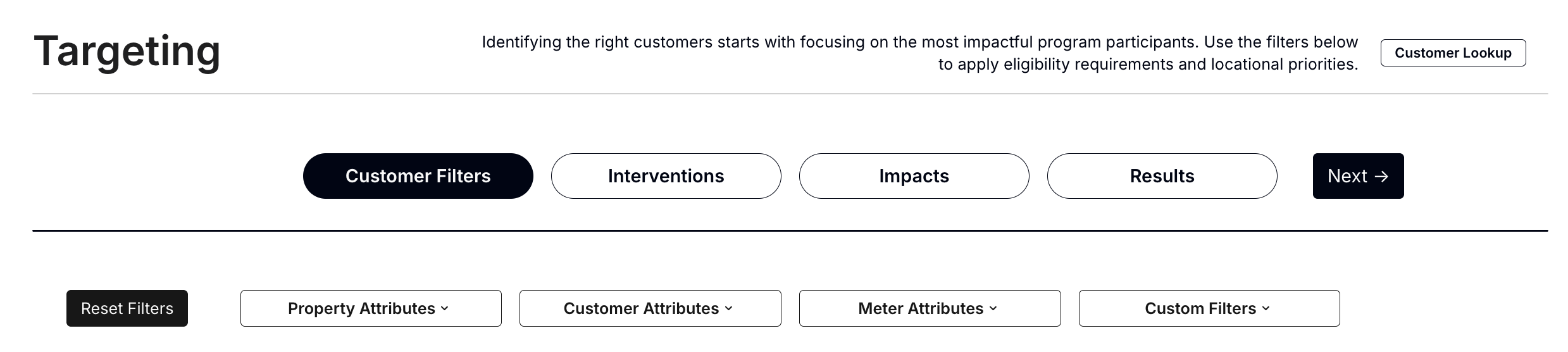 Targeting

Identifying the right customers starts with focusing on the most impactful program participants. Use the filters below to apply eligibility requirements and locational priorities.

Customer Lookup

Customer Filters

Interventions

Impacts

Results

Next →

Reset Filters

Property Attributes

Customer Attributes

Meter Attributes

Custom Filters